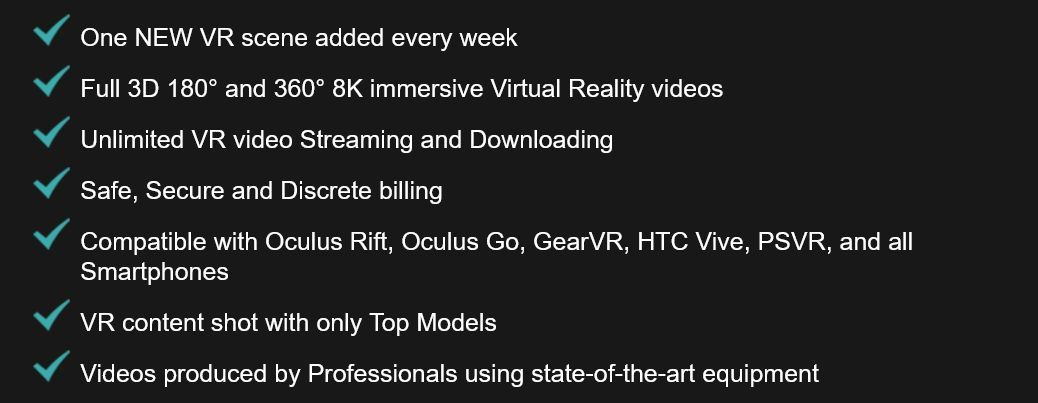 One NEW VR scene added every week

Full 3D 180° and 360° 8K immersive Virtual Reality videos

Unlimited VR video Streaming and Downloading

Safe, Secure and Discrete billing

Compatible with Oculus Rift, Oculus Go, GearVR, HTC Vive, PSVR, and all Smartphones

VR content shot with only Top Models

Videos produced by Professionals using state-of-the-art equipment